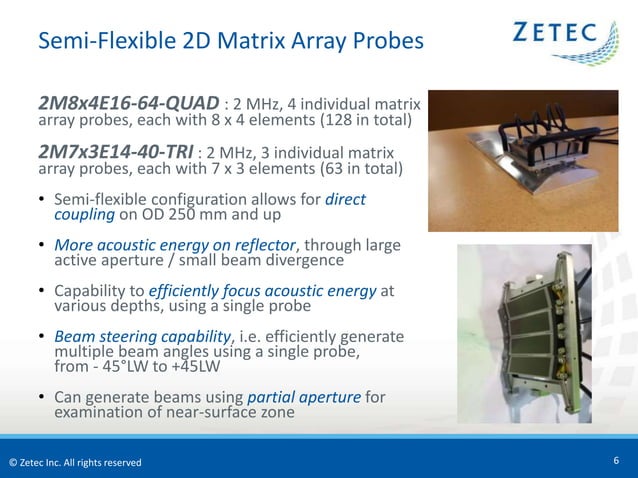 Semi-Flexible 2D Matrix Array Probes

ZETEC

2M8x4E16-64-QUAD : 2 MHz, 4 individual matrix array probes, each with 8 x 4 elements (128 in total)

2M7x3E14-40-TRI : 2 MHz, 3 individual matrix array probes, each with 7 x 3 elements (63 in total)

• Semi-flexible configuration allows for direct coupling on OD 250 mm and up

• More acoustic energy on reflector, through large active aperture / small beam divergence

• Capability to efficiently focus acoustic energy at various depths, using a single probe

• Beam steering capability, i.e. efficiently generate multiple beam angles using a single probe, from - 45°LW to +45LW

• Can generate beams using partial aperture for examination of near-surface zone

© Zetec Inc. All rights reserved

6